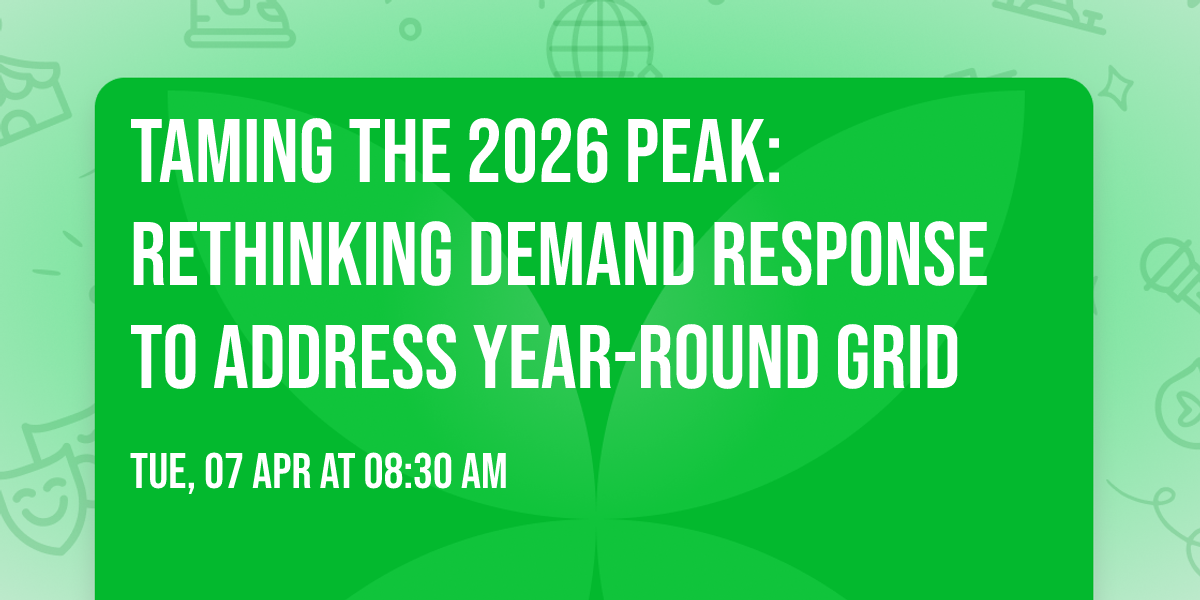 TAMING THE 2026 PEAK: RETHINKING DEMAND RESPONSE TO ADDRESS YEAR-ROUND GRID

TUE, 07 APR AT 08:30 AM